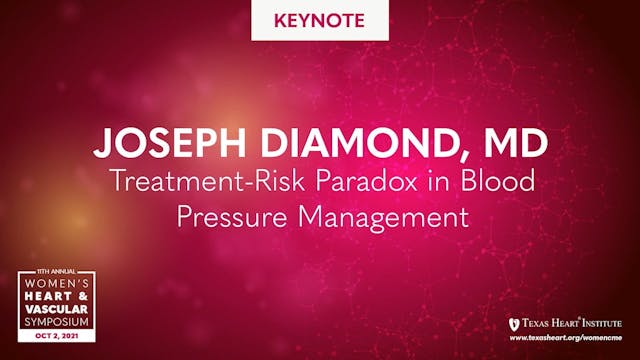 KEYNOTE

JOSEPH DIAMOND, MD
Treatment-Risk Paradox in Blood Pressure Management

11TH ANNUAL
WOMEN'S HEART & VASCULAR SYMPOSIUM
OCT 2, 2021

TEXAS HEART® INSTITUTE
www.texasheart.org/womencme